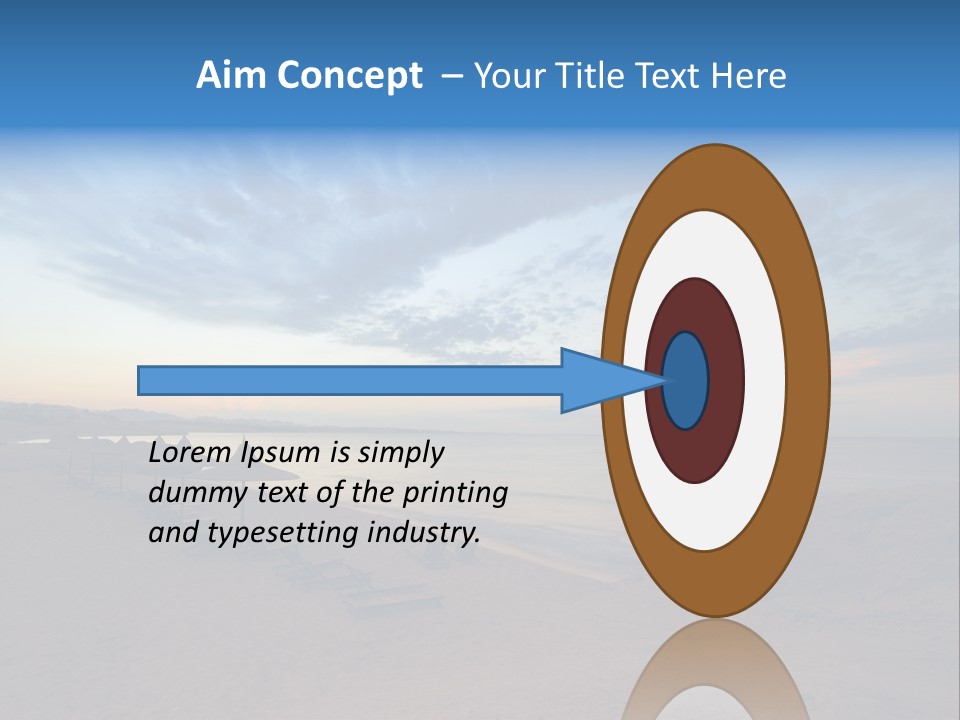 Aim Concept – Your Title Text Here

Lorem Ipsum is simply dummy text of the printing and typesetting industry.